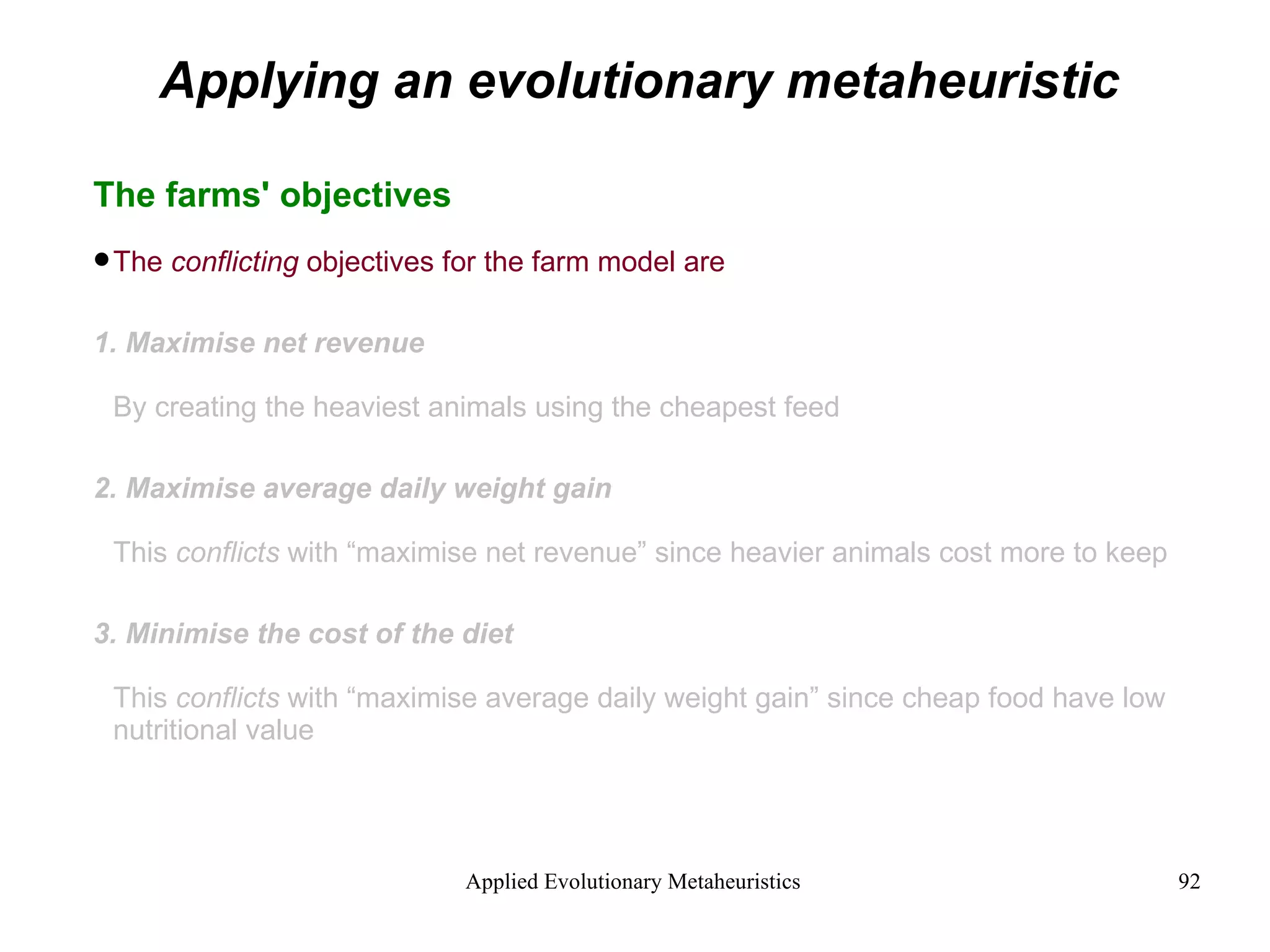 Applying an evolutionary metaheuristic

The farms' objectives

● The conflicting objectives for the farm model are

1. Maximise net revenue

By creating the heaviest animals using the cheapest feed

2. Maximise average daily weight gain

This conflicts with “maximise net revenue” since heavier animals cost more to keep

3. Minimise the cost of the diet

This conflicts with “maximise average daily weight gain” since cheap food have low nutritional value

Applied Evolutionary Metaheuristics

92